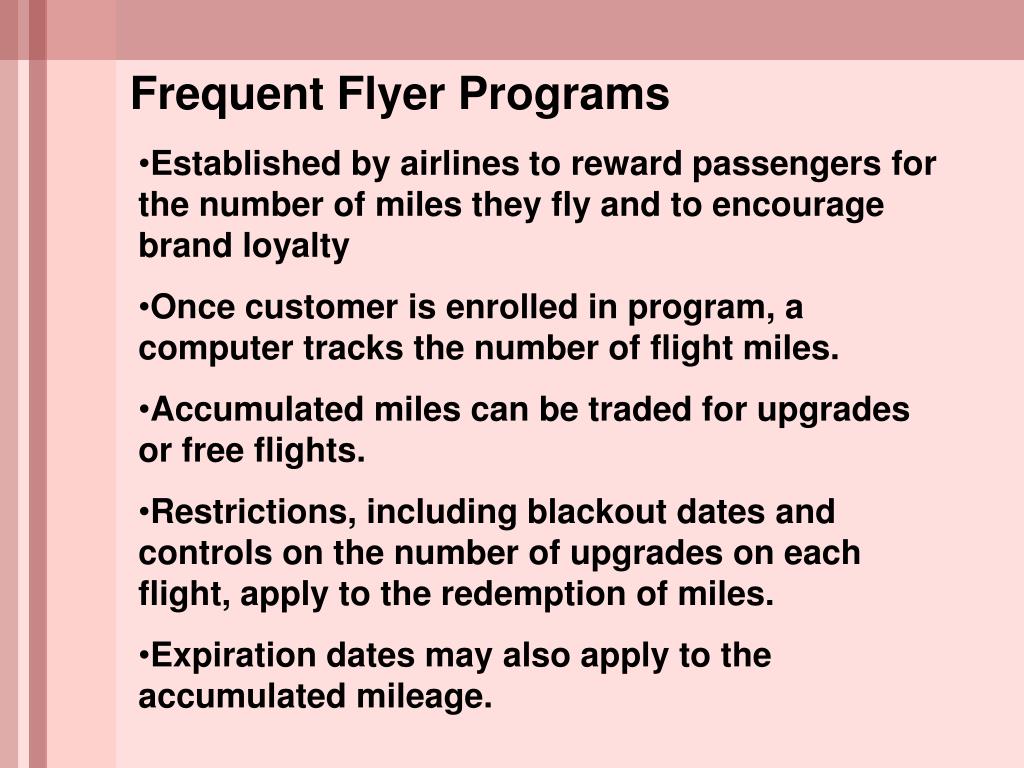 Frequent Flyer Programs

•Established by airlines to reward passengers for the number of miles they fly and to encourage brand loyalty

•Once customer is enrolled in program, a computer tracks the number of flight miles.

•Accumulated miles can be traded for upgrades or free flights.

•Restrictions, including blackout dates and controls on the number of upgrades on each flight, apply to the redemption of miles.

•Expiration dates may also apply to the accumulated mileage.